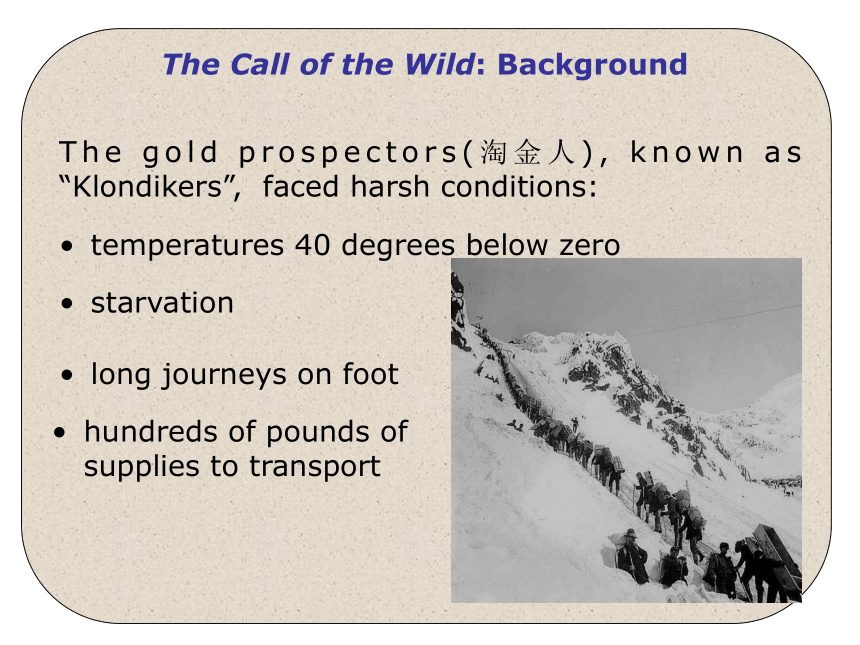 The Call of the Wild: Background

The gold prospectors(淘金人), known as “Klondikers”, faced harsh conditions:

• temperatures 40 degrees below zero

• starvation

• long journeys on foot

• hundreds of pounds of supplies to transport